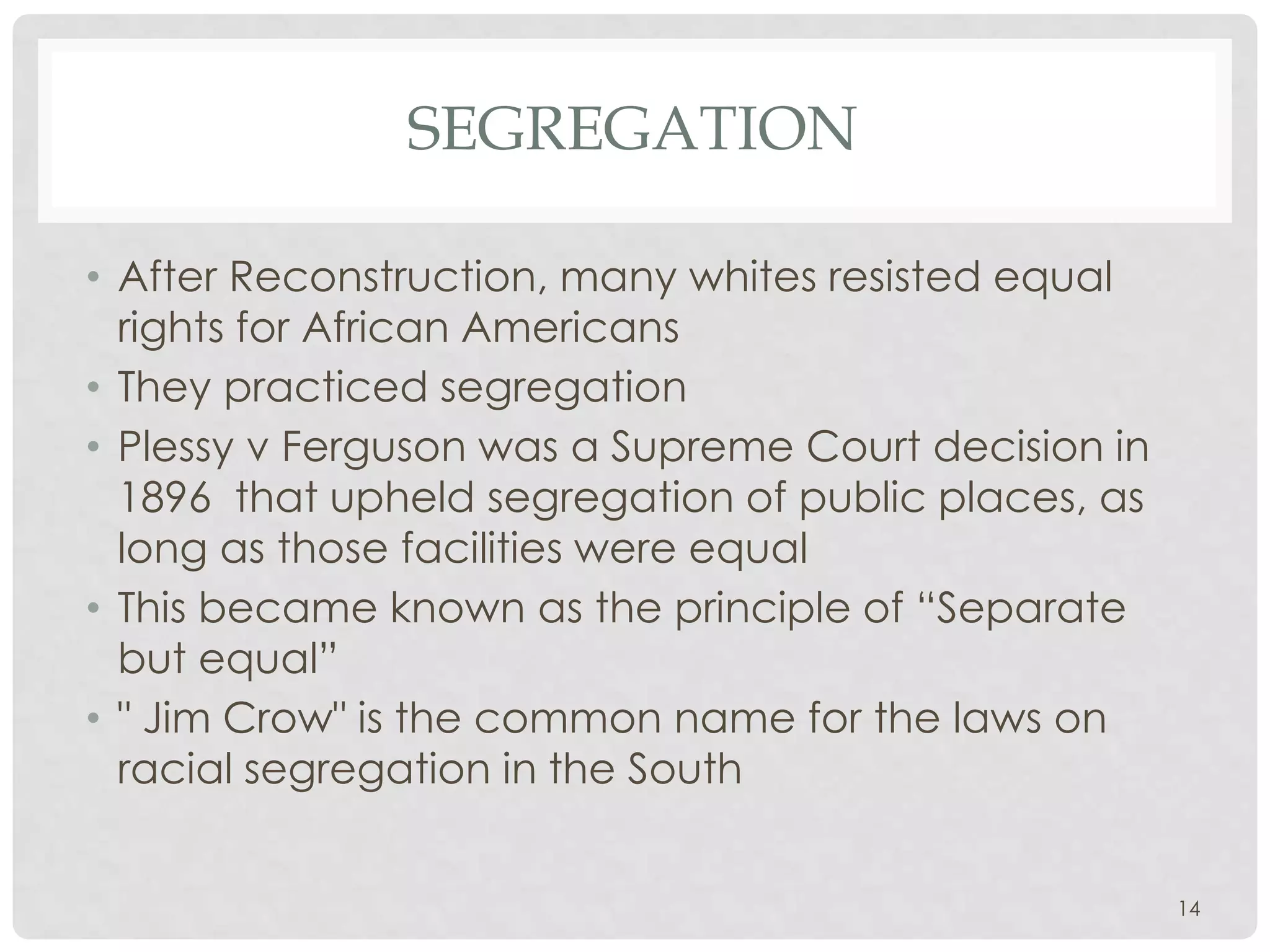 SEGREGATION

• After Reconstruction, many whites resisted equal rights for African Americans
• They practiced segregation
• Plessy v Ferguson was a Supreme Court decision in 1896  that upheld segregation of public places, as long as those facilities were equal
• This became known as the principle of “Separate but equal”
• " Jim Crow" is the common name for the laws on racial segregation in the South

14